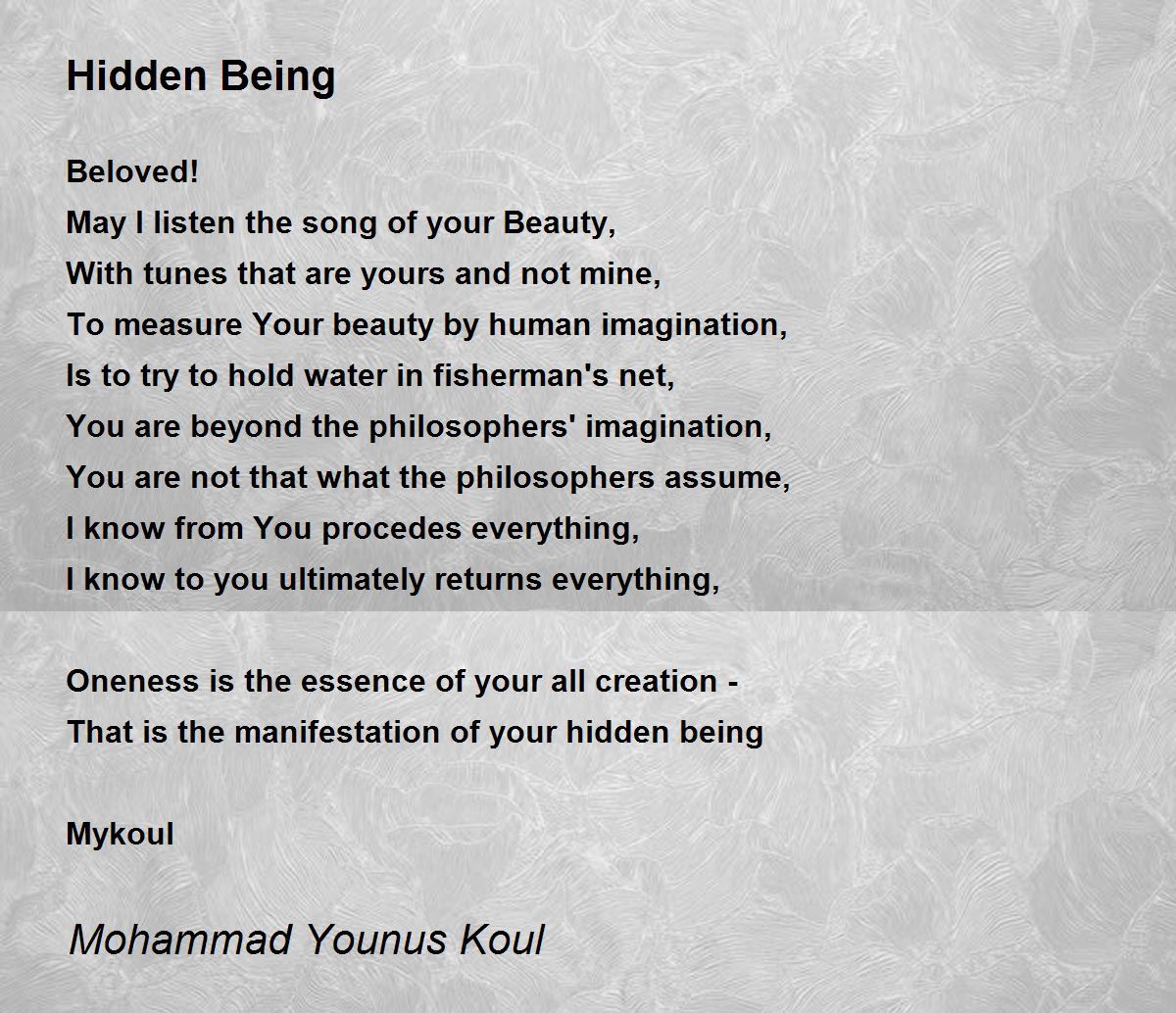 Hidden Being

Beloved!
May I listen the song of your Beauty,
With tunes that are yours and not mine,
To measure Your beauty by human imagination,
Is to try to hold water in fisherman's net,
You are beyond the philosophers' imagination,
You are not that what the philosophers assume,
I know from You procedes everything,
I know to you ultimately returns everything,

Oneness is the essence of your all creation -
That is the manifestation of your hidden being

Mykoul

Mohammad Younus Koul